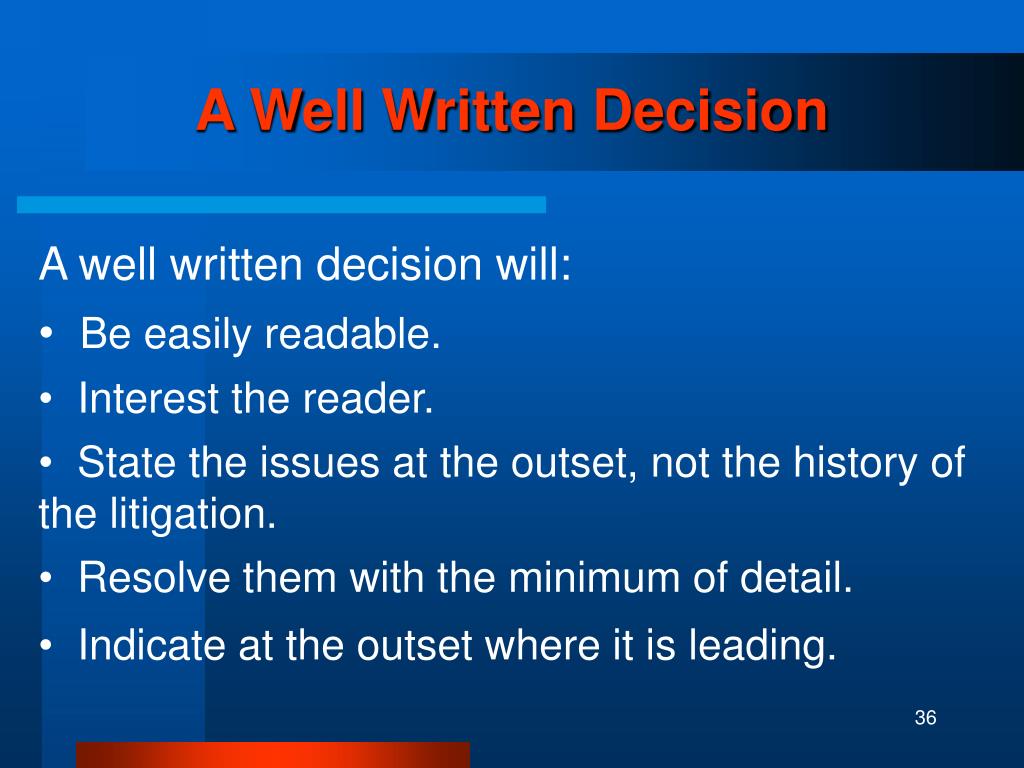 A Well Written Decision

A well written decision will:

• Be easily readable.

• Interest the reader.

• State the issues at the outset, not the history of the litigation.

• Resolve them with the minimum of detail.

• Indicate at the outset where it is leading.

36